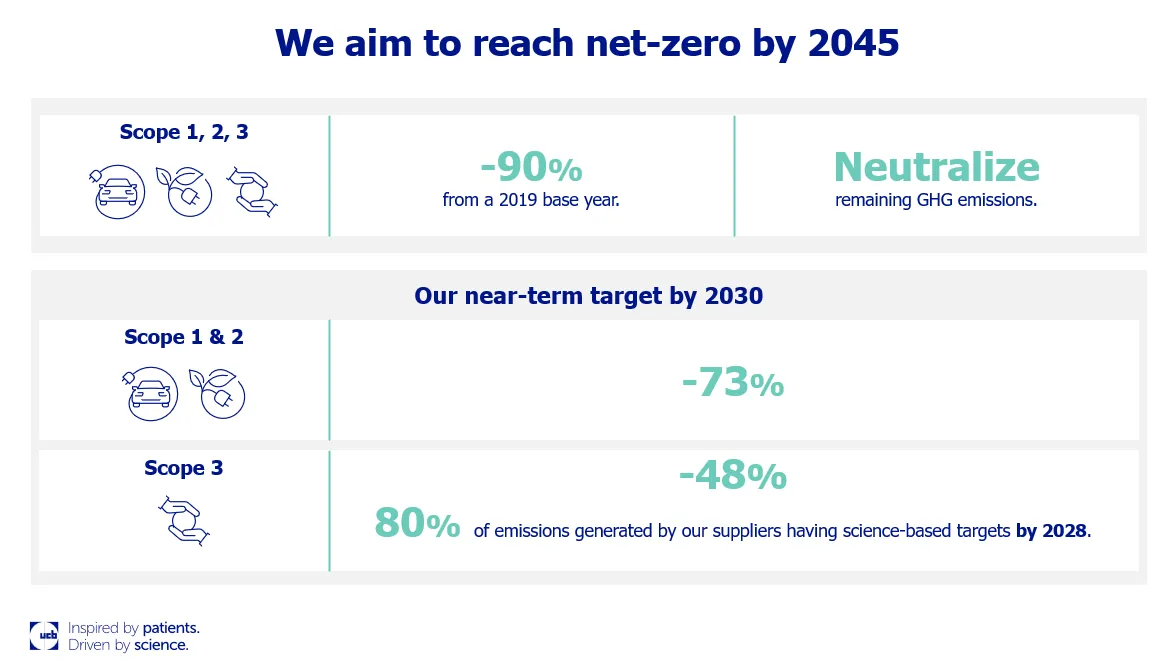 We aim to reach net-zero by 2045

Scope 1, 2, 3

-90%
from a 2019 base year.

Neutralize
remaining GHG emissions.

Our near-term target by 2030

Scope 1 & 2

-73%

Scope 3

-48%

80% of emissions generated by our suppliers having science-based targets by 2028.

ucb Inspired by patients.
Driven by science.